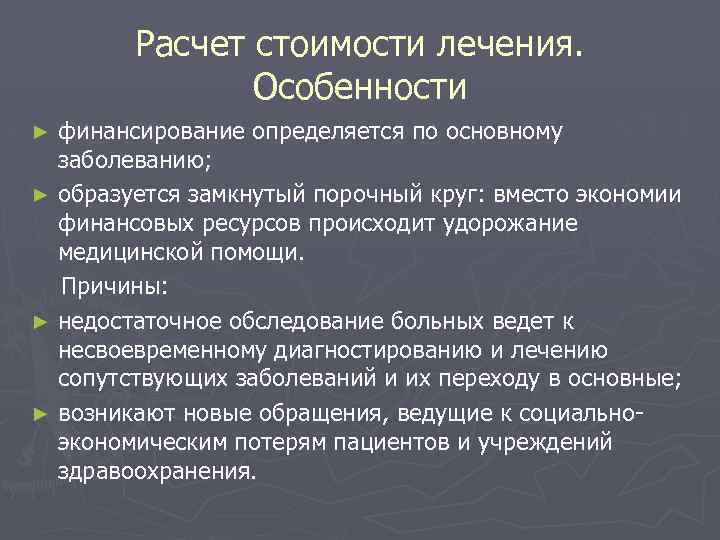 Расчет стоимости лечения. Особенности

► финансирование определяется по основному заболеванию;

► образуется замкнутый порочный круг: вместо экономии финансовых ресурсов происходит удорожание медицинской помощи.

Причины:

► недостаточное обследование больных ведет к несвоевременному диагностированию и лечению сопутствующих заболеваний и их переходу в основные;

► возникают новые обращения, ведущие к социально-экономическим потерям пациентов и учреждений здравоохранения.